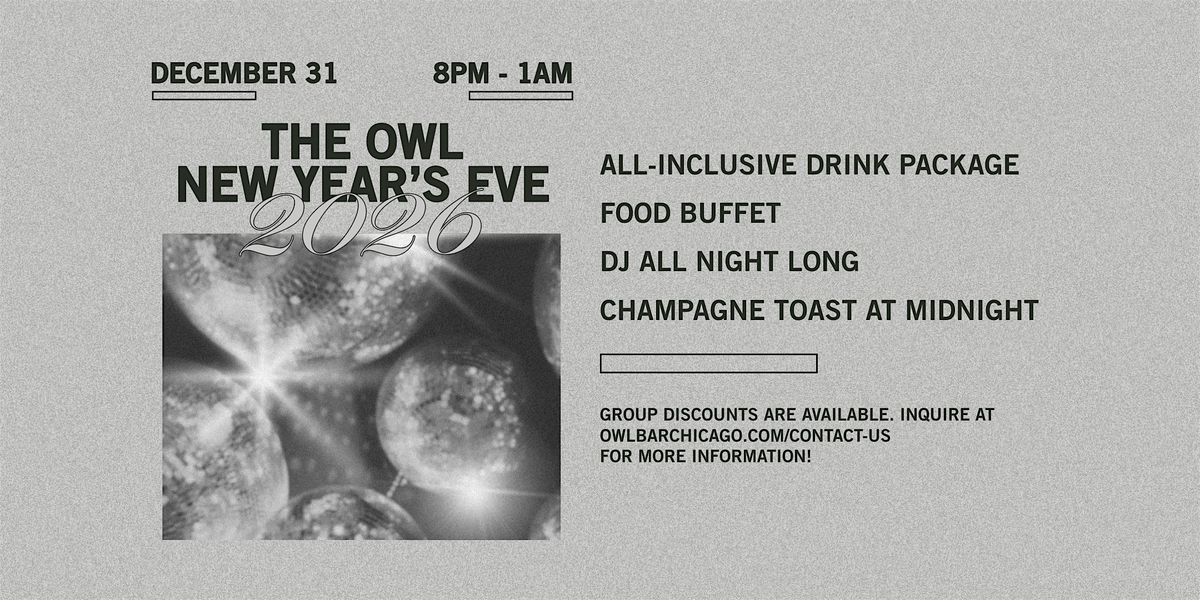 DECEMBER 31 8PM - 1AM

THE OWL
NEW YEAR'S EVE
2026

ALL-INCLUSIVE DRINK PACKAGE

FOOD BUFFET

DJ ALL NIGHT LONG

CHAMPAGNE TOAST AT MIDNIGHT

GROUP DISCOUNTS ARE AVAILABLE. INQUIRE AT OWLBARCHICAGO.COM/CONTACT-US FOR MORE INFORMATION!